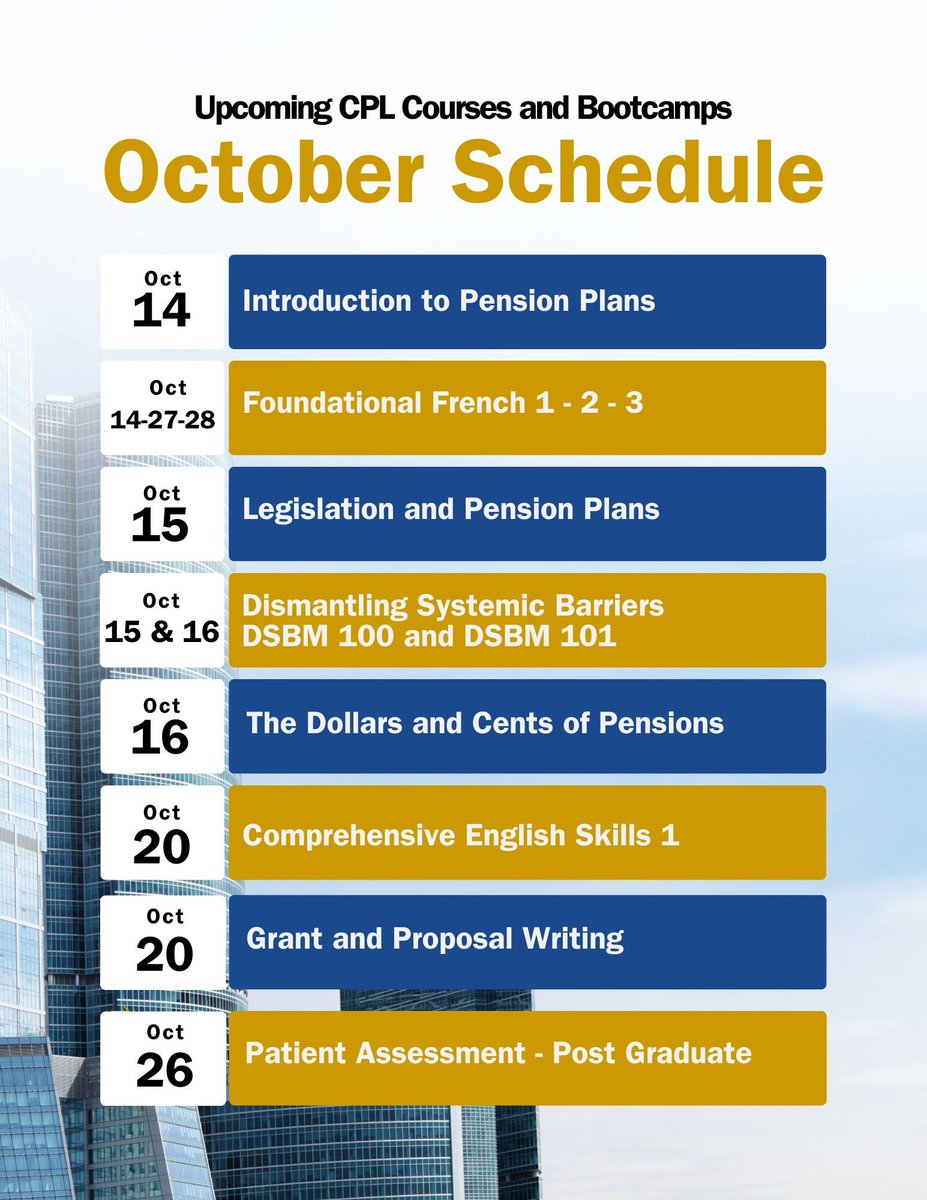 Upcoming CPL Courses and Bootcamps

October Schedule

Oct 14
Introduction to Pension Plans

Oct 14-27-28
Foundational French 1 - 2 - 3

Oct 15
Legislation and Pension Plans

Oct 15 & 16
Dismantling Systemic Barriers DSBM 100 and DSBM 101

Oct 16
The Dollars and Cents of Pensions

Oct 20
Comprehensive English Skills 1

Oct 20
Grant and Proposal Writing

Oct 26
Patient Assessment - Post Graduate